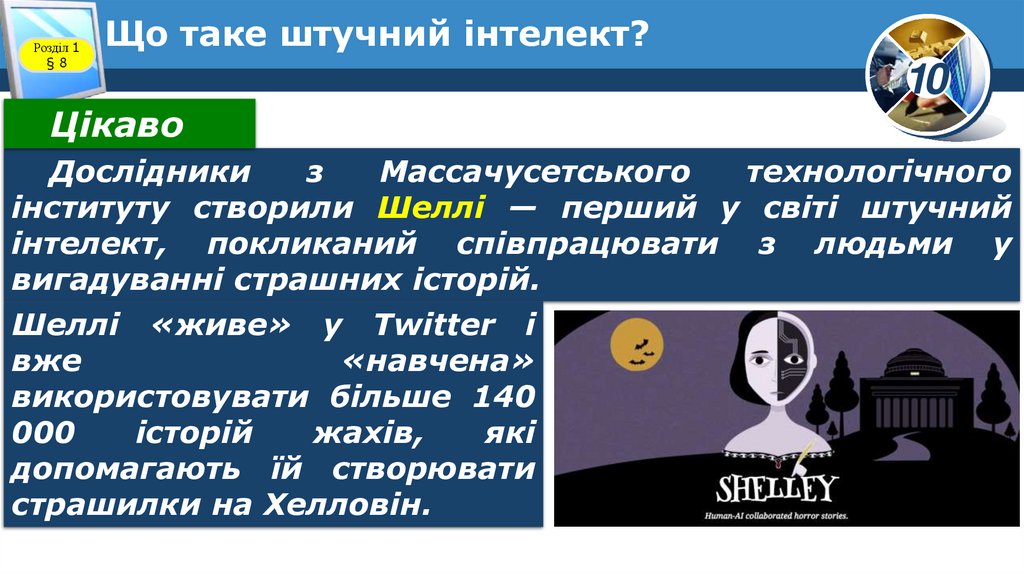 Розділ 1
§ 8

Що таке штучний інтелект?

10

Цікаво

Дослідники з Массачусетського технологічного інституту створили Шеллі — перший у світі штучний інтелект, покликаний співпрацювати з людьми у вигадуванні страшних історій.

Шеллі «живе» у Twitter і вже «навчена» використовувати більше 140 000 історій жахів, які допомагають їй створювати страшилки на Хелловін.

SHELLEY
Human-AI collaborated horror stories.